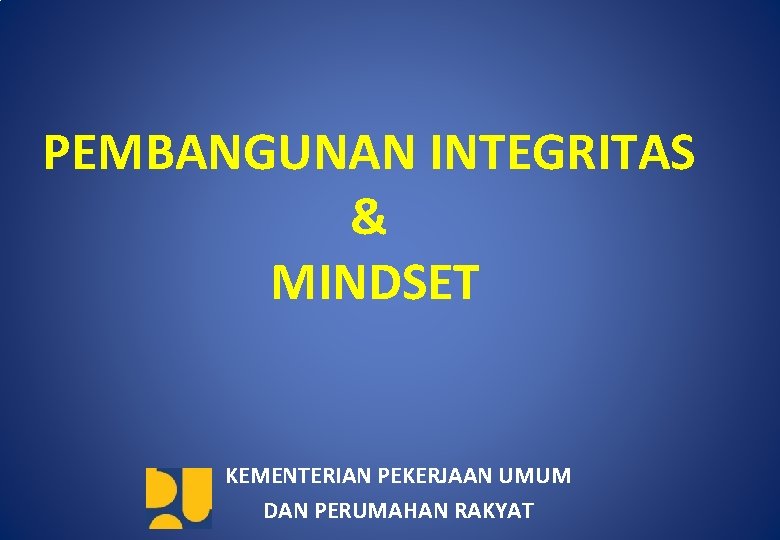 PEMBANGUNAN INTEGRITAS
&
MINDSET

KEMENTERIAN PEKERJAAN UMUM
DAN PERUMAHAN RAKYAT